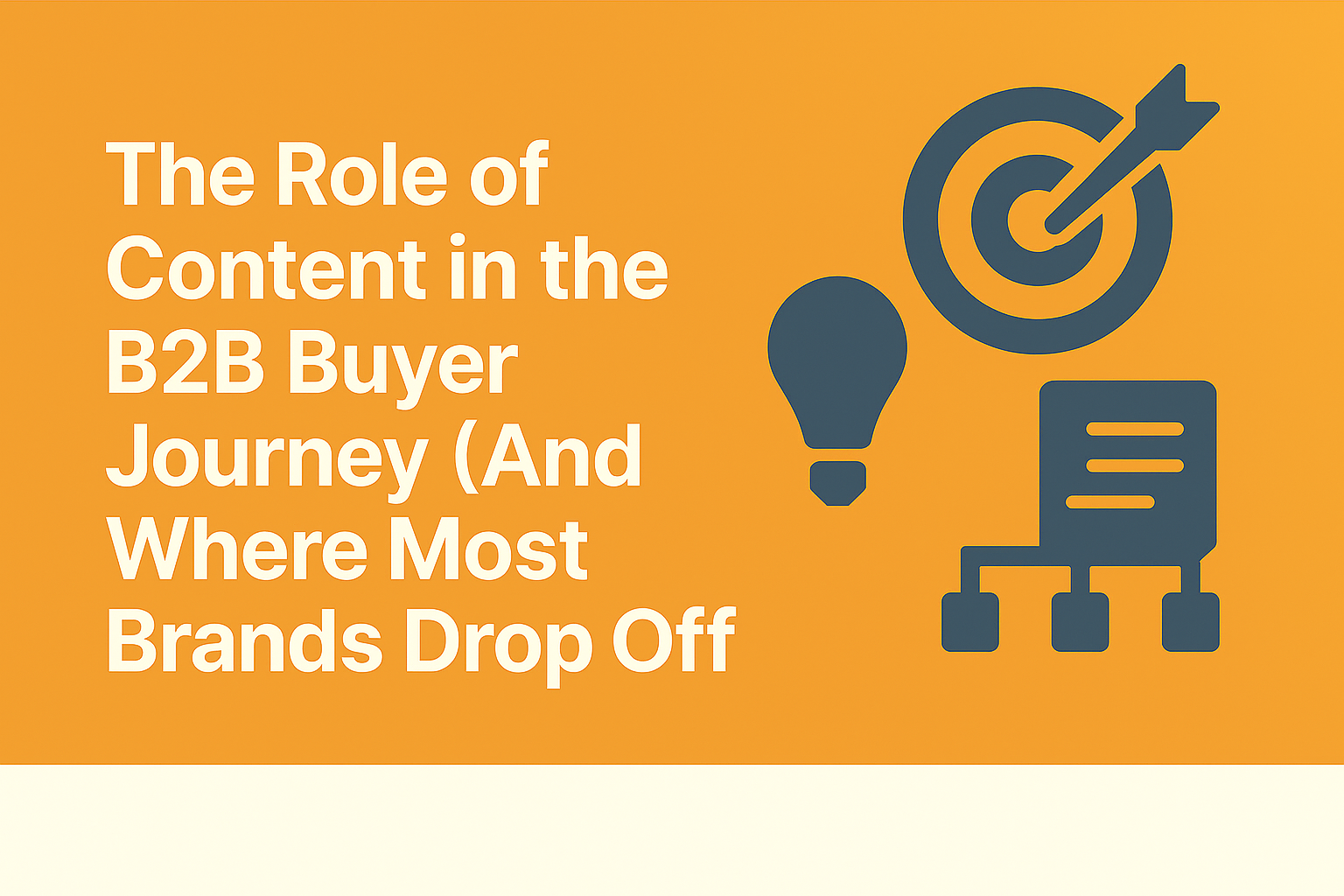 The Role of Content in the B2B Buyer Journey (And Where Most Brands Drop Off